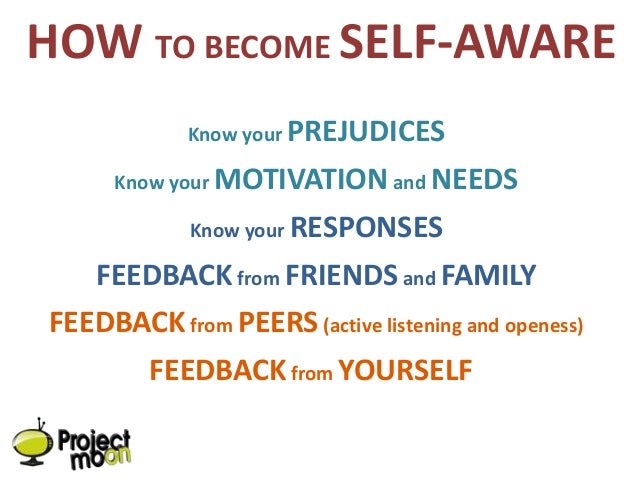 HOW TO BECOME SELF-AWARE

Know your PREJUDICES

Know your MOTIVATION and NEEDS

Know your RESPONSES

FEEDBACK from FRIENDS and FAMILY

FEEDBACK from PEERS (active listening and openess)

FEEDBACK from YOURSELF

Project moon